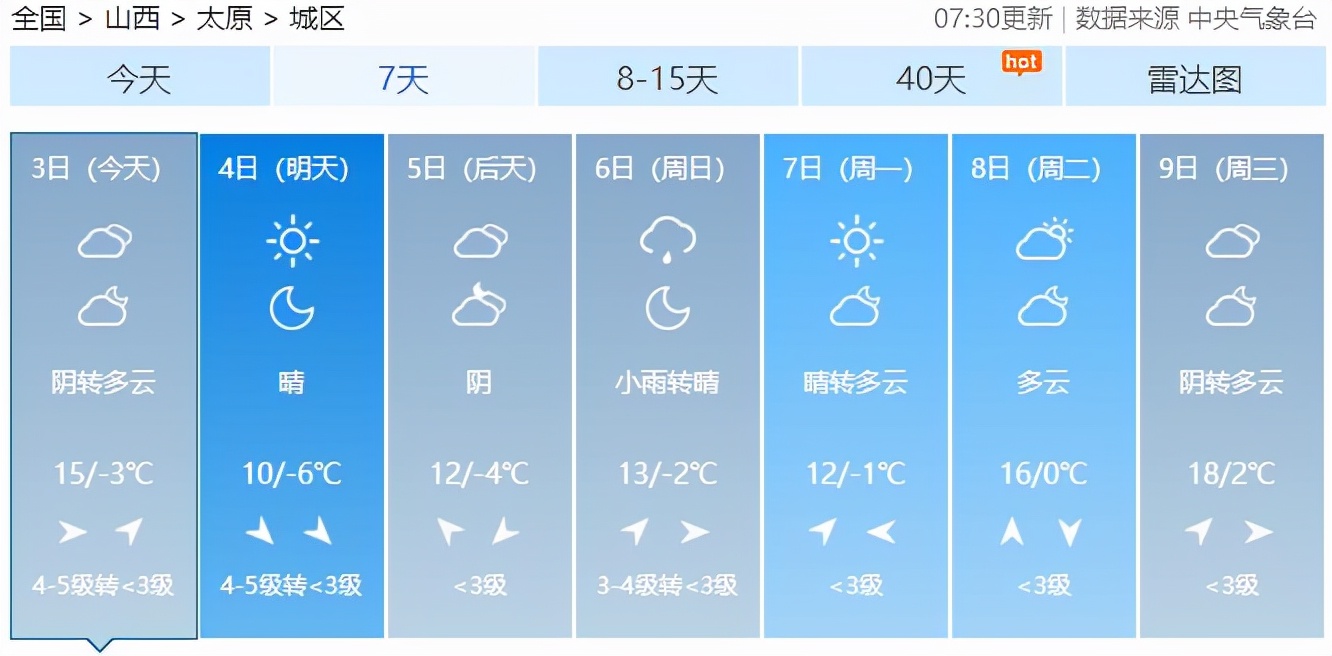 全国 > 山西 > 太原 > 城区

07:30更新 | 数据来源 中央气象台

今天 7天 8-15天 40天 hot 雷达图

| 3日（今天） | 4日（明天） | 5日（后天） | 6日（周日） | 7日（周一） | 8日（周二） | 9日（周三） |
|---|---|---|---|---|---|---|
| 阴转多云 | 晴 | 阴 | 小雨转晴 | 晴转多云 | 多云 | 阴转多云 |
| 15/-3℃ | 10/-6℃ | 12/-4℃ | 13/-2℃ | 12/-1℃ | 16/0℃ | 18/2℃ |
| 4-5级转<3级 | 4-5级转<3级 | <3级 | 3-4级转<3级 | <3级 | <3级 | <3级 |